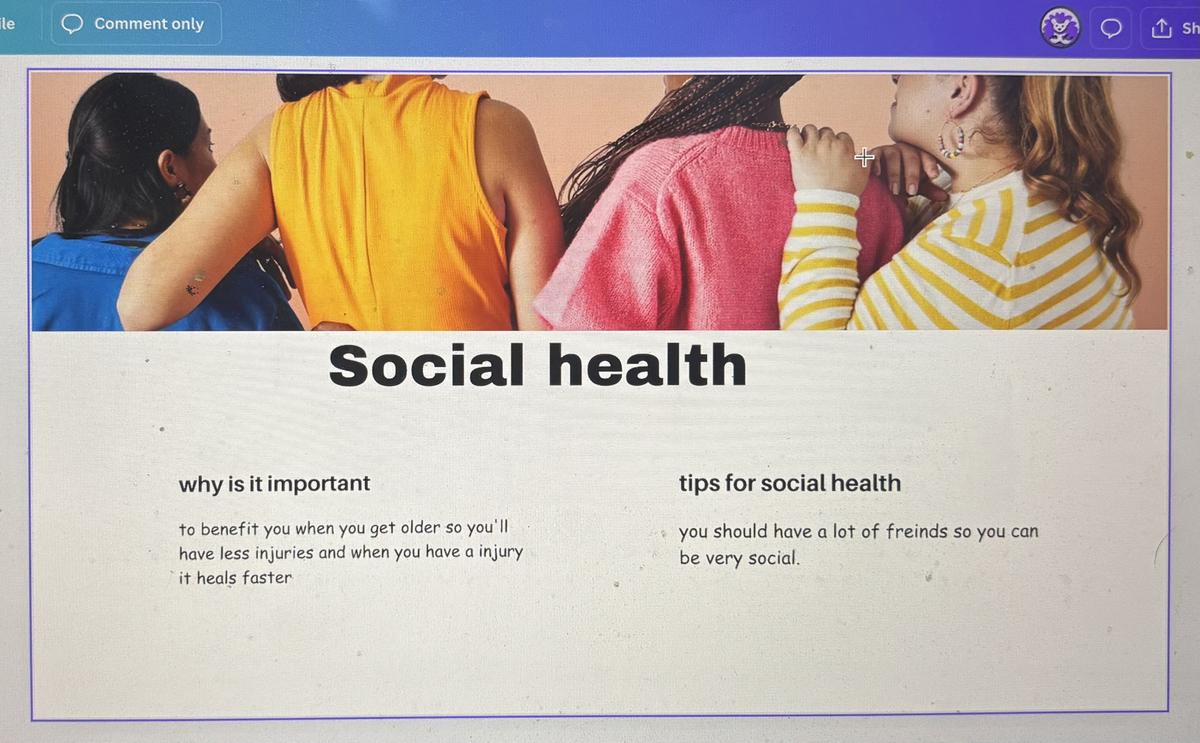 ile

Comment only

Sh

Social health

why is it important

to benefit you when you get older so you'll have less injuries and when you have a injury it heals faster

tips for social health

you should have a lot of freinds so you can be very social.